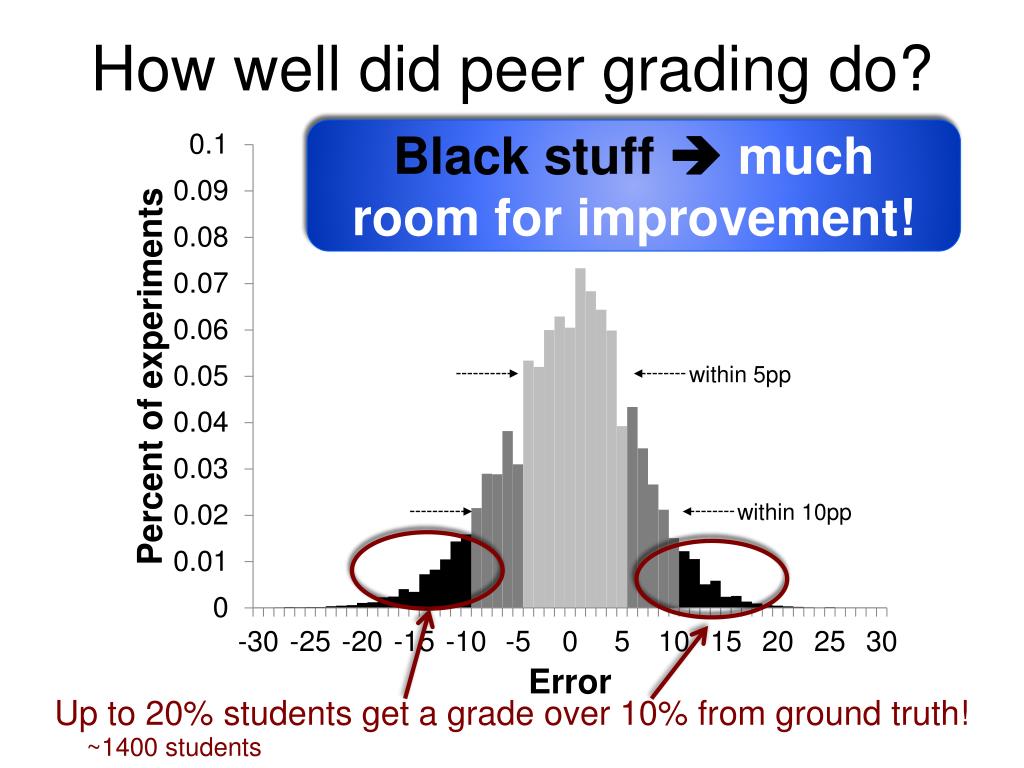 How well did peer grading do?

Black stuff ➔ much room for improvement!

Percent of experiments

0.1
0.09
0.08
0.07
0.06
0.05
0.04
0.03
0.02
0.01
0

within 5pp

within 10pp

-30 -25 -20 -15 -10 -5 0 5 10 15 20 25 30

Error

Up to 20% students get a grade over 10% from ground truth!

~1400 students